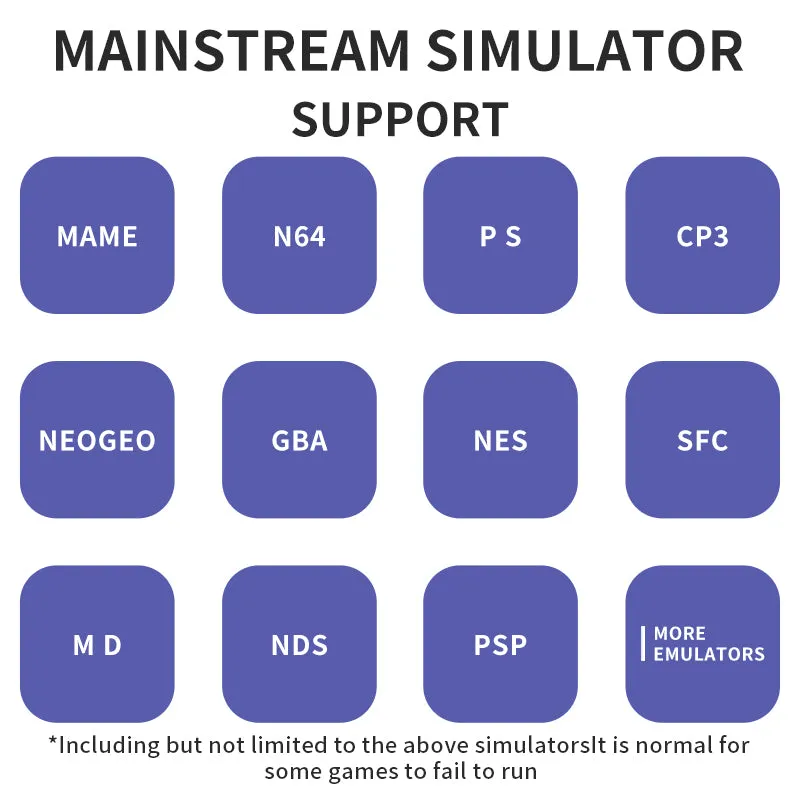 MAINSTREAM SIMULATOR SUPPORT

MAME

N64

P S

CP3

NEOGEO

GBA

NES

SFC

M D

NDS

PSP

MORE EMULATORS

*Including but not limited to the above simulatorsIt is normal for some games to fail to run